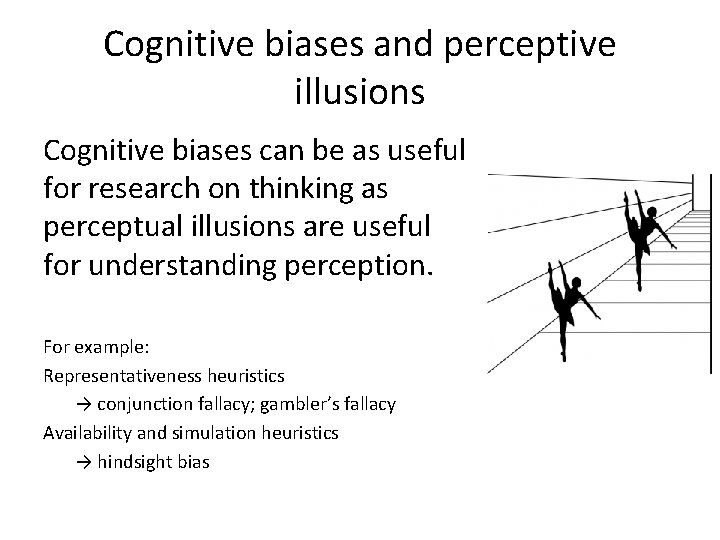 Cognitive biases and perceptive illusions

Cognitive biases can be as useful for research on thinking as perceptual illusions are useful for understanding perception.

For example:
Representativeness heuristics
→ conjunction fallacy; gambler's fallacy
Availability and simulation heuristics
→ hindsight bias